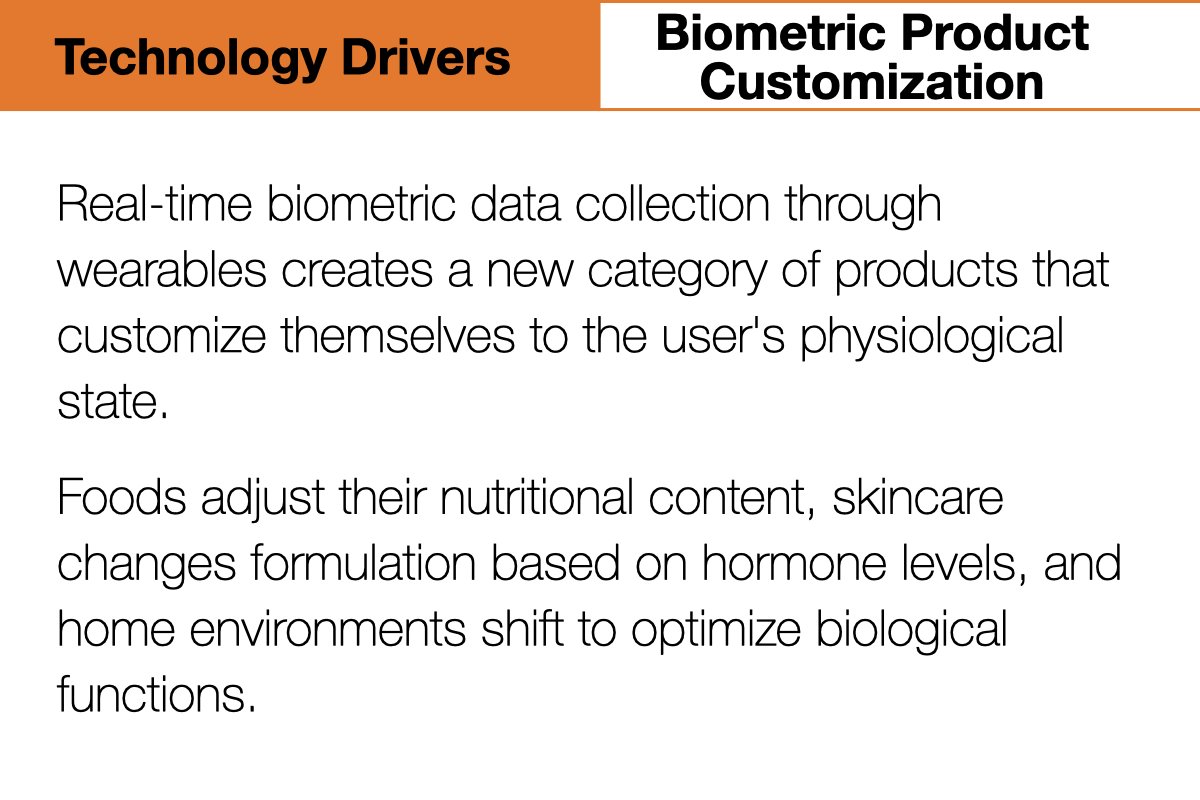 Technology Drivers

Biometric Product Customization

Real-time biometric data collection through wearables creates a new category of products that customize themselves to the user's physiological state.

Foods adjust their nutritional content, skincare changes formulation based on hormone levels, and home environments shift to optimize biological functions.